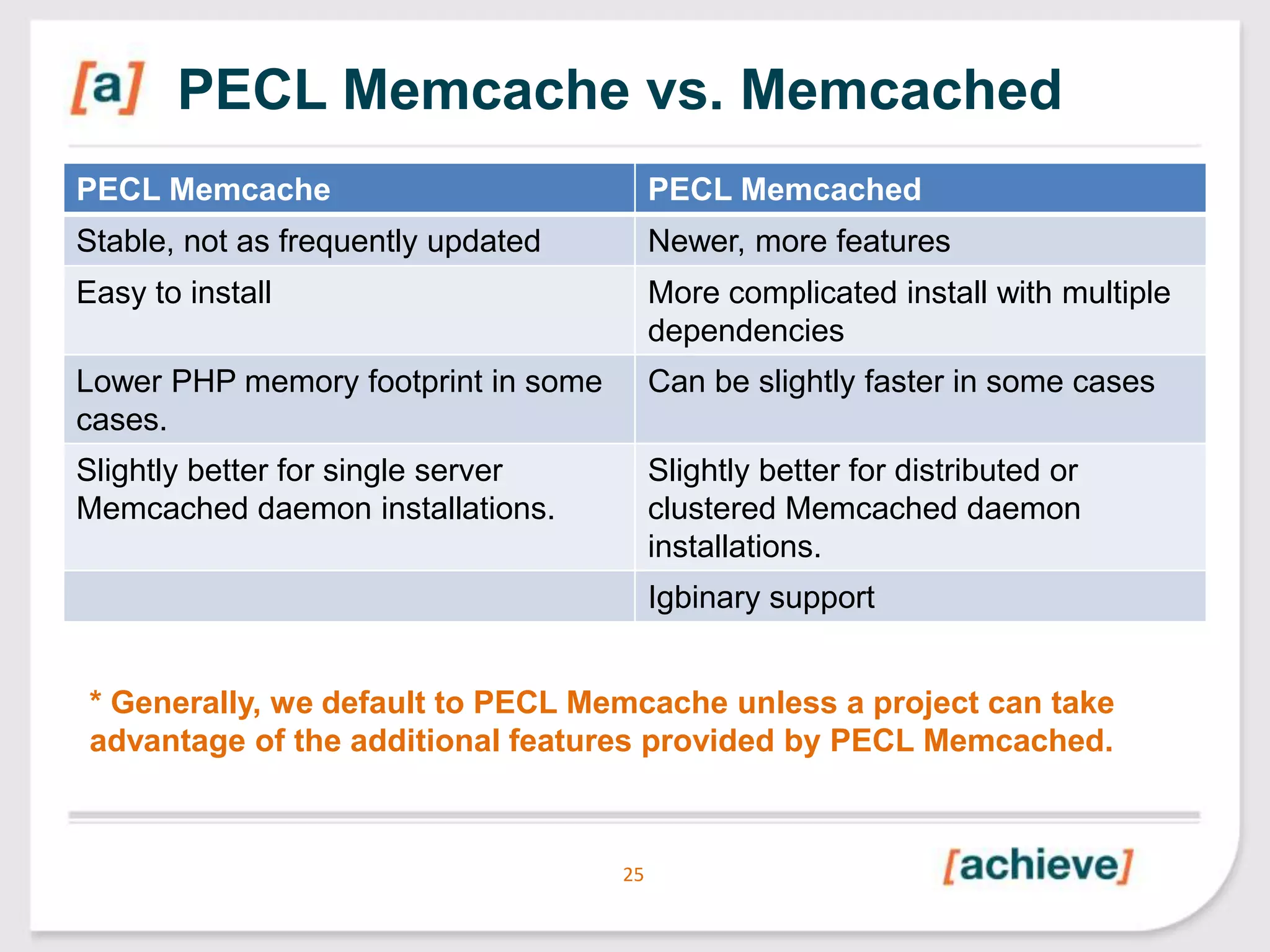 [a] PECL Memcache vs. Memcached

| PECL Memcache | PECL Memcached |
|---|---|
| Stable, not as frequently updated | Newer, more features |
| Easy to install | More complicated install with multiple dependencies |
| Lower PHP memory footprint in some cases. | Can be slightly faster in some cases |
| Slightly better for single server Memcached daemon installations. | Slightly better for distributed or clustered Memcached daemon installations. |
| | Igbinary support |

* Generally, we default to PECL Memcache unless a project can take advantage of the additional features provided by PECL Memcached.

25

[achieve]